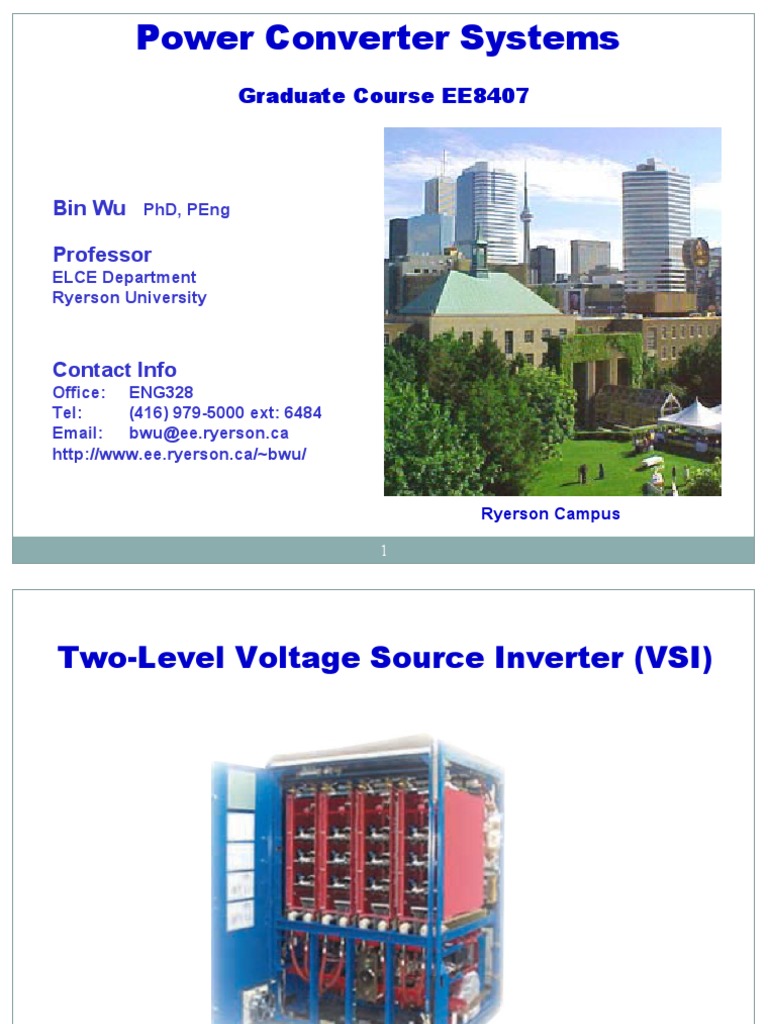 Power Converter Systems

Graduate Course EE8407

Bin Wu PhD, PEng

Professor
ELCE Department
Ryerson University

Contact Info
Office: ENG328
Tel: (416) 979-5000 ext: 6484
Email: bwu@ee.ryerson.ca
http://www.ee.ryerson.ca/~bwu/

Ryerson Campus

1

Two-Level Voltage Source Inverter (VSI)